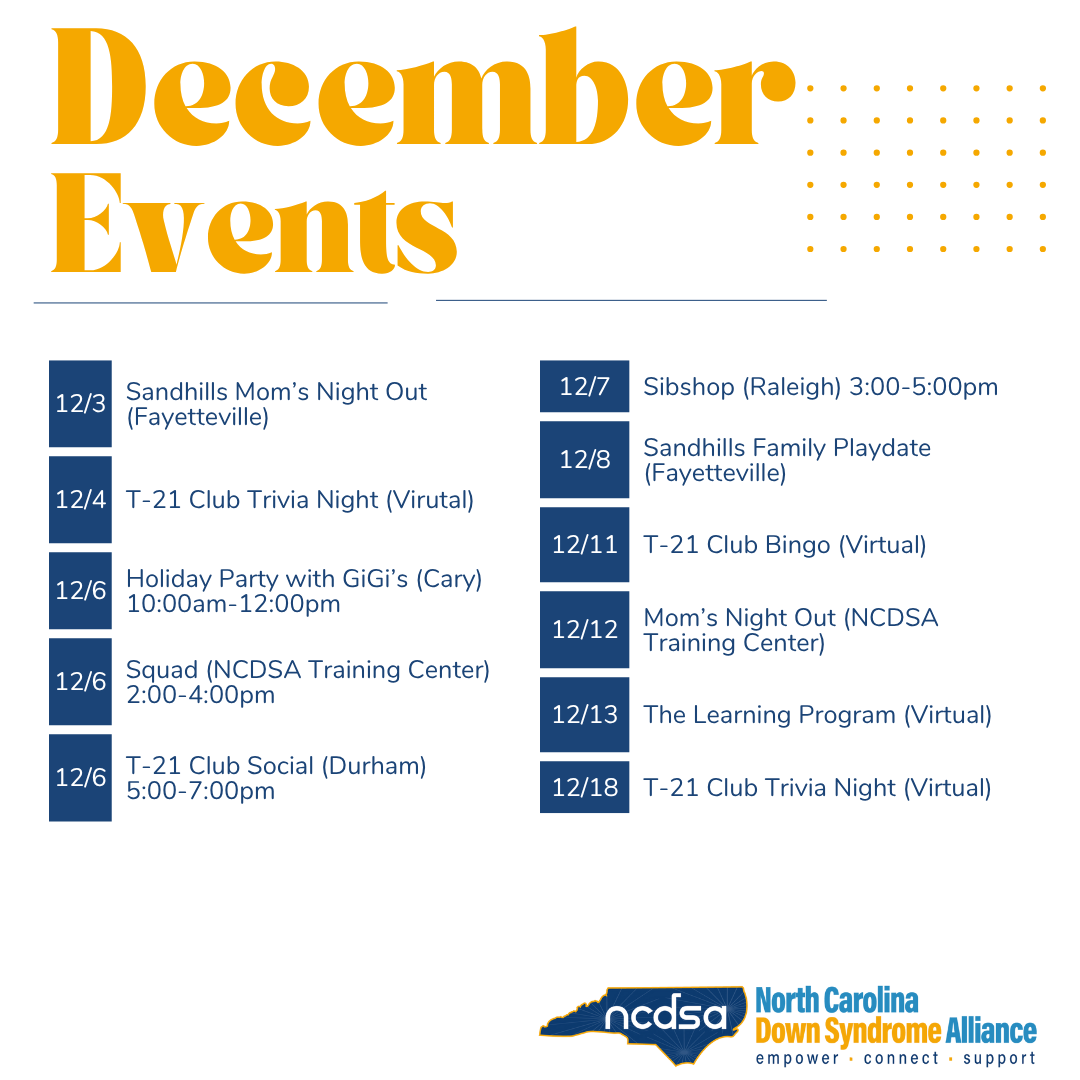 December Events

12/3 Sandhills Mom's Night Out (Fayetteville)

12/4 T-21 Club Trivia Night (Virutal)

12/6 Holiday Party with GiGi's (Cary) 10:00am-12:00pm

12/6 Squad (NCDSA Training Center) 2:00-4:00pm

12/6 T-21 Club Social (Durham) 5:00-7:00pm

12/7 Sibshop (Raleigh) 3:00-5:00pm

12/8 Sandhills Family Playdate (Fayetteville)

12/11 T-21 Club Bingo (Virtual)

12/12 Mom's Night Out (NCDSA Training Center)

12/13 The Learning Program (Virtual)

12/18 T-21 Club Trivia Night (Virtual)

ncdsa North Carolina Down Syndrome Alliance
empower · connect · support